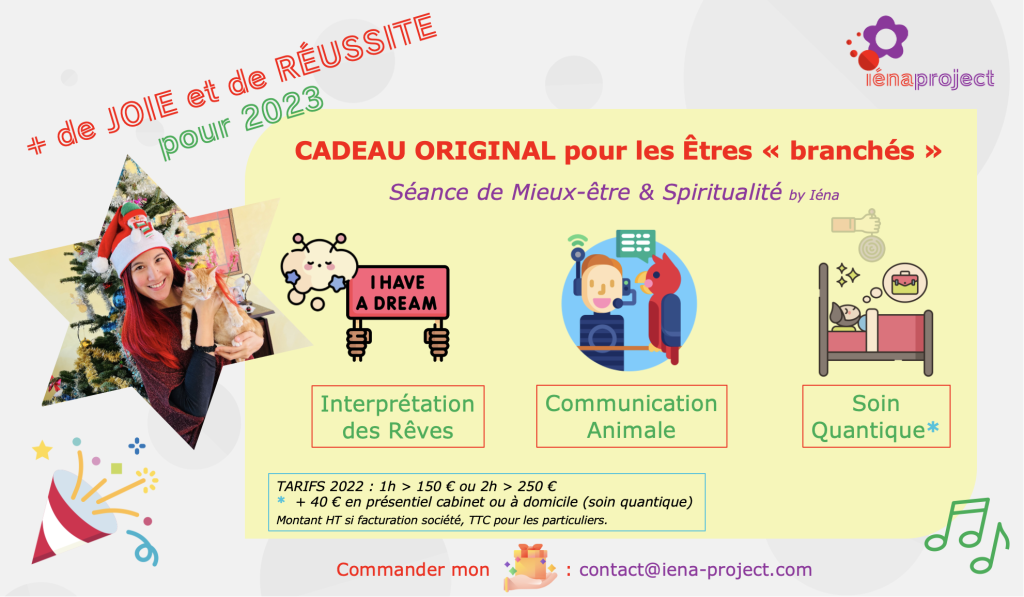 + de JOIE et de RÉUSSITE
pour 2023

iénaproject

CADEAU ORIGINAL pour les Êtres « branchés »

Séance de Mieux-être & Spiritualité by Iéna

I HAVE A DREAM

Interprétation des Rêves

Communication Animale

Soin Quantique*

TARIFS 2022 : 1h > 150 € ou 2h > 250 €
* + 40 € en présentiel cabinet ou à domicile (soin quantique)
Montant HT si facturation société, TTC pour les particuliers.

Commander mon : contact@iena-project.com